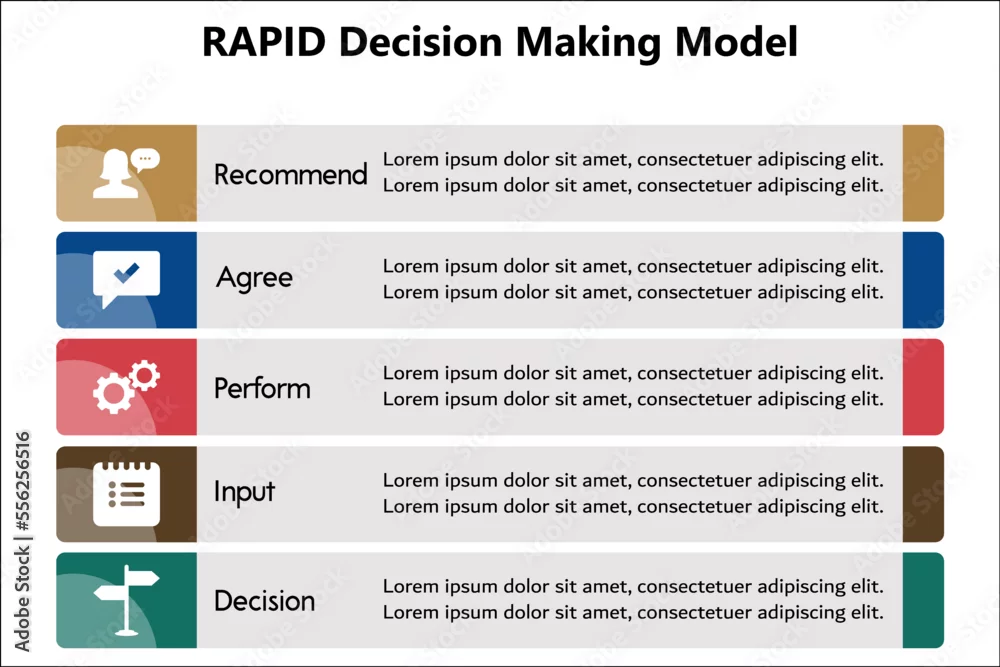 RAPID Decision Making Model

Recommend
Lorem ipsum dolor sit amet, consectetuer adipiscing elit. Lorem ipsum dolor sit amet, consectetuer adipiscing elit.

Agree
Lorem ipsum dolor sit amet, consectetuer adipiscing elit. Lorem ipsum dolor sit amet, consectetuer adipiscing elit.

Perform
Lorem ipsum dolor sit amet, consectetuer adipiscing elit. Lorem ipsum dolor sit amet, consectetuer adipiscing elit.

Input
Lorem ipsum dolor sit amet, consectetuer adipiscing elit. Lorem ipsum dolor sit amet, consectetuer adipiscing elit.

Decision
Lorem ipsum dolor sit amet, consectetuer adipiscing elit. Lorem ipsum dolor sit amet, consectetuer adipiscing elit.

Adobe Stock | #556256516